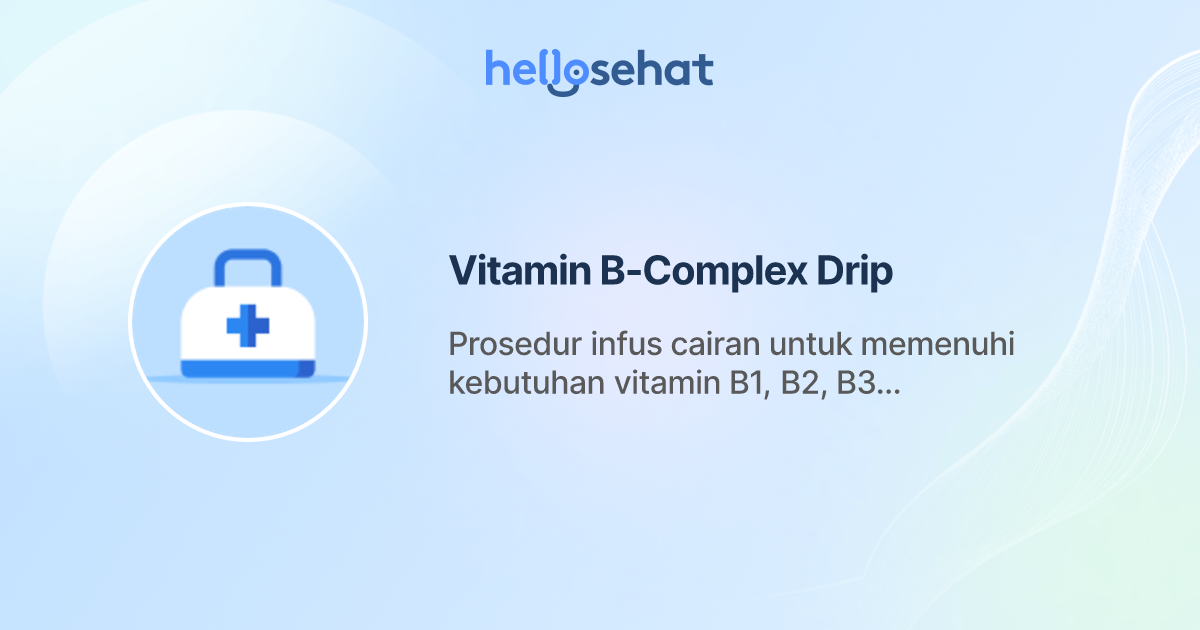 hellosehat

Vitamin B-Complex Drip

Prosedur infus cairan untuk memenuhi kebutuhan vitamin B1, B2, B3...